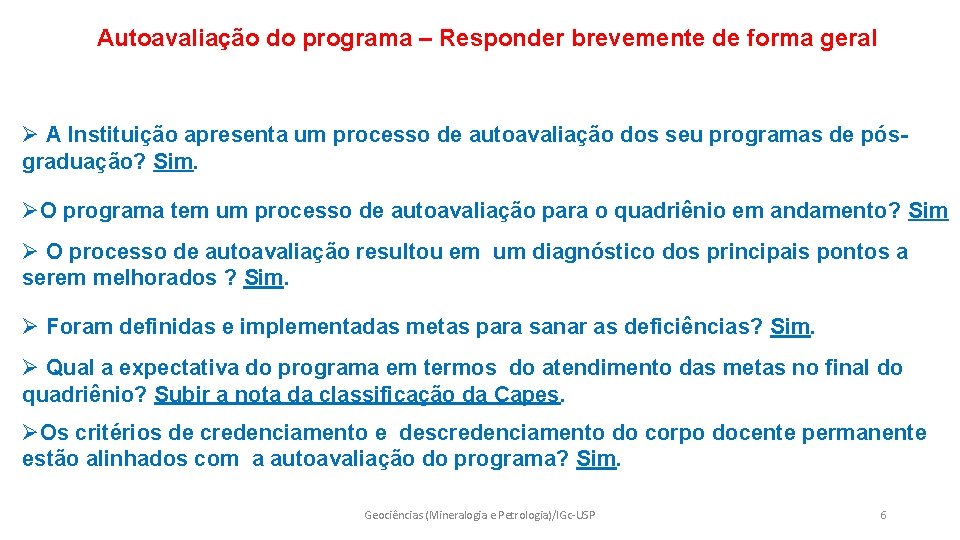 Autoavaliação do programa – Responder brevemente de forma geral

➢ A Instituição apresenta um processo de autoavaliação dos seu programas de pós-graduação? Sim.

➢O programa tem um processo de autoavaliação para o quadriênio em andamento? Sim

➢ O processo de autoavaliação resultou em um diagnóstico dos principais pontos a serem melhorados ? Sim.

➢ Foram definidas e implementadas metas para sanar as deficiências? Sim.

➢ Qual a expectativa do programa em termos do atendimento das metas no final do quadriênio? Subir a nota da classificação da Capes.

➢Os critérios de credenciamento e descredenciamento do corpo docente permanente estão alinhados com a autoavaliação do programa? Sim.

Geociências (Mineralogia e Petrologia)/IGc-USP

6